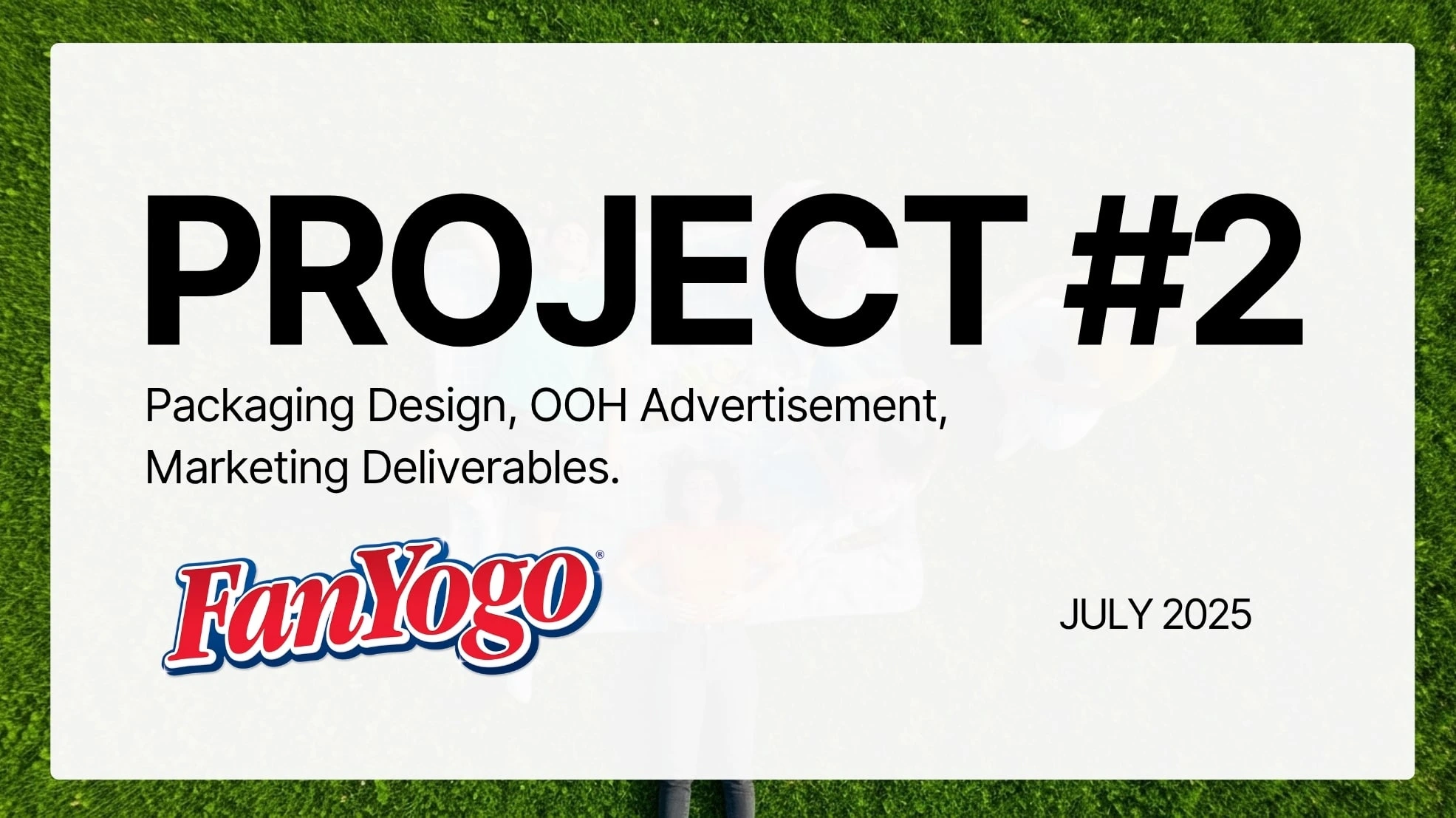 PROJECT #2

Packaging Design, OOH Advertisement, Marketing Deliverables.

FanYogo®

JULY 2025